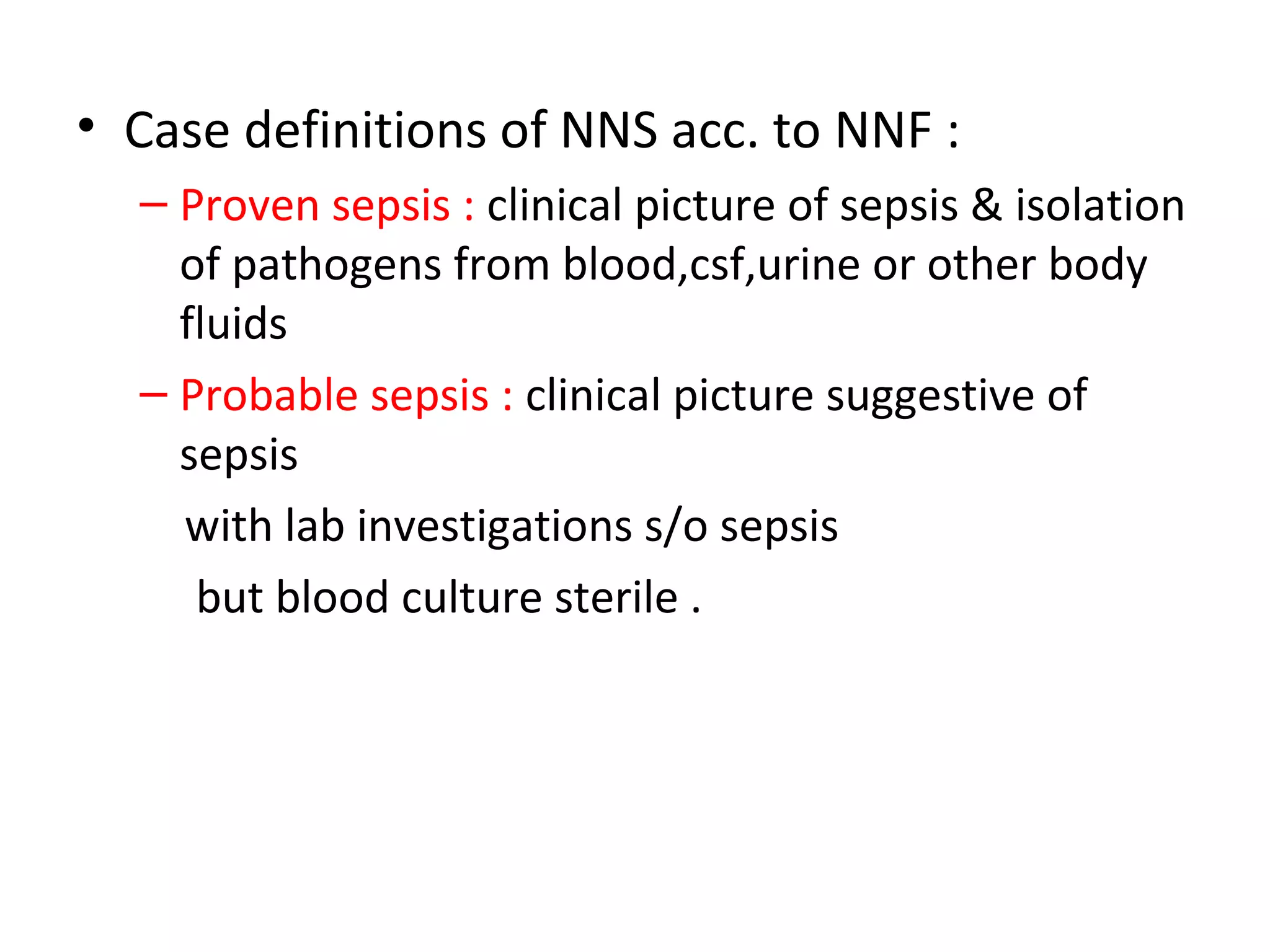 • Case definitions of NNS acc. to NNF :

– Proven sepsis : clinical picture of sepsis & isolation of pathogens from blood,csf,urine or other body fluids

– Probable sepsis : clinical picture suggestive of sepsis

with lab investigations s/o sepsis

but blood culture sterile .